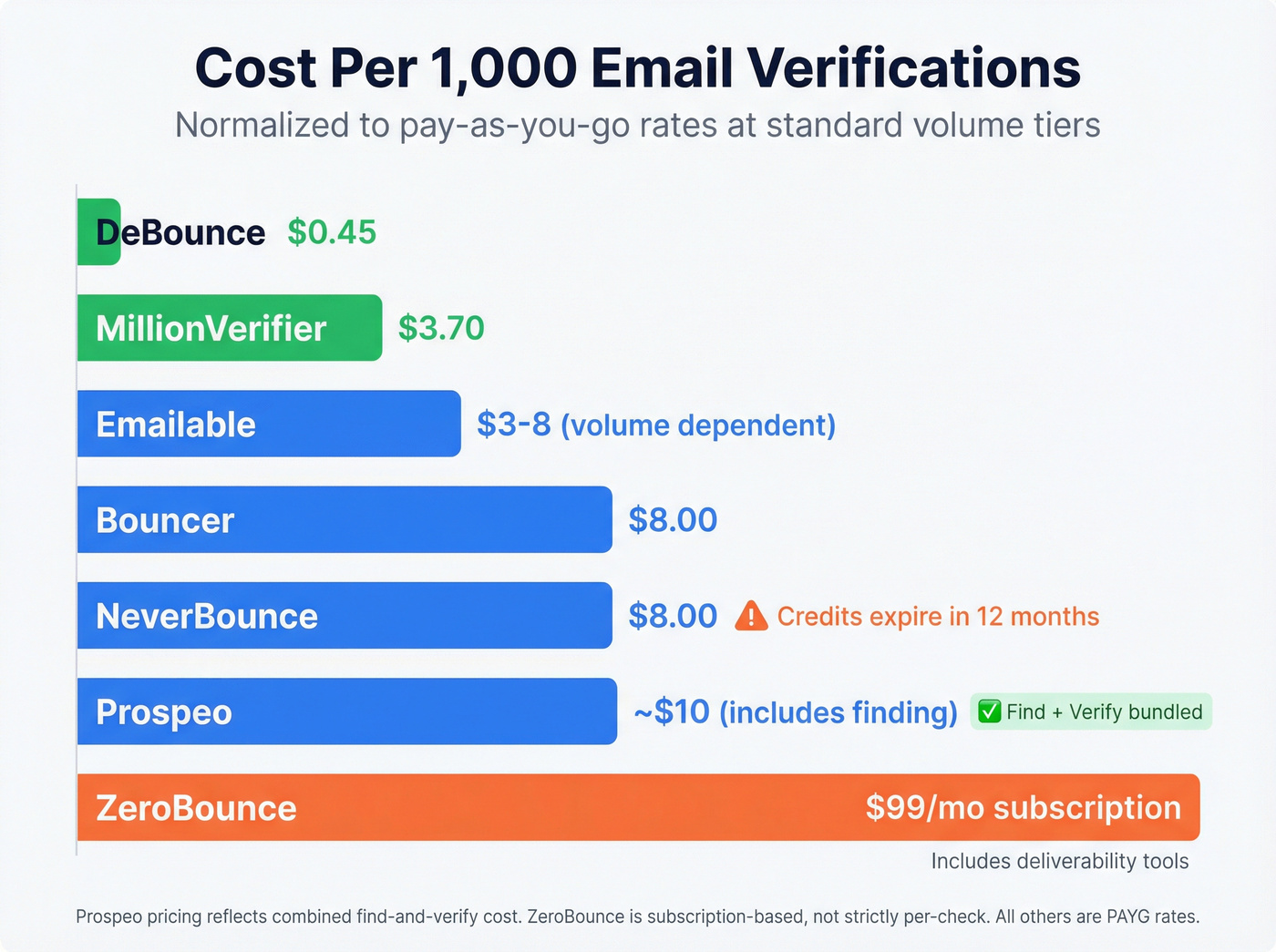 Cost Per 1,000 Email Verifications
Normalized to pay-as-you-go rates at standard volume tiers

DeBounce $0.45

MillionVerifier $3.70

Emailable $3-8 (volume dependent)

Bouncer $8.00

NeverBounce $8.00 ⚠ Credits expire in 12 months

Prospeo ~$10 (includes finding) ✅ Find + Verify bundled

ZeroBounce $99/mo subscription

Includes deliverability tools

Prospeo pricing reflects combined find-and-verify cost. ZeroBounce is subscription-based, not strictly per-check. All others are PAYG rates.